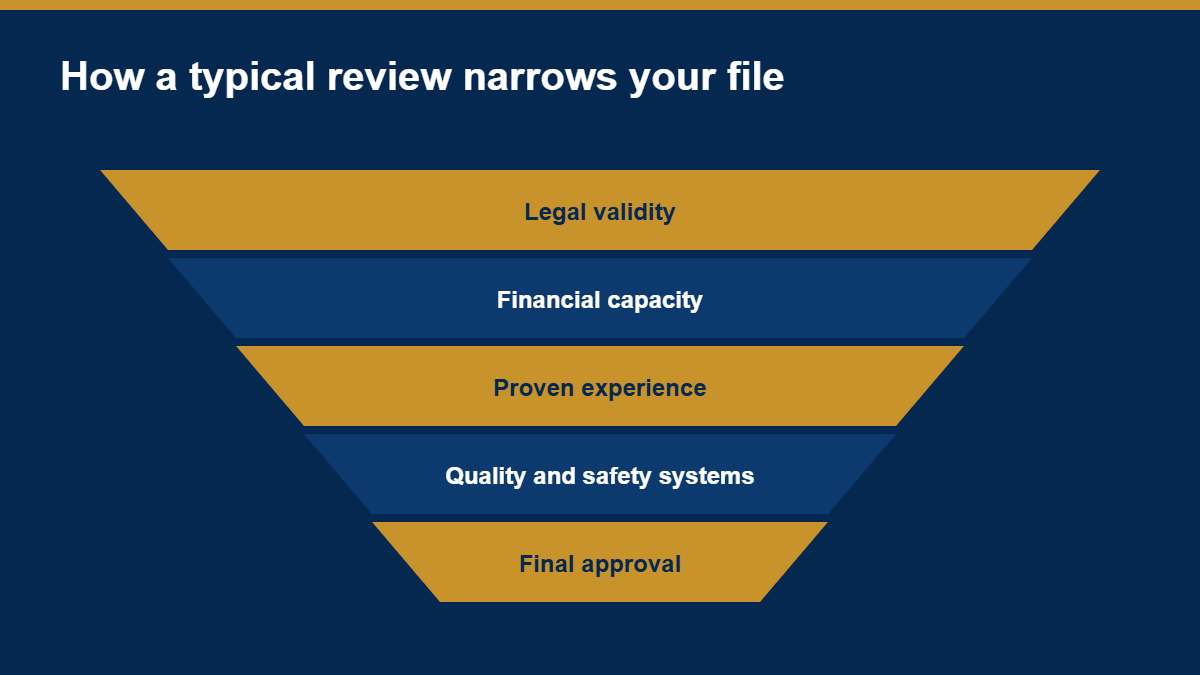 How a typical review narrows your file

Legal validity

Financial capacity

Proven experience

Quality and safety systems

Final approval